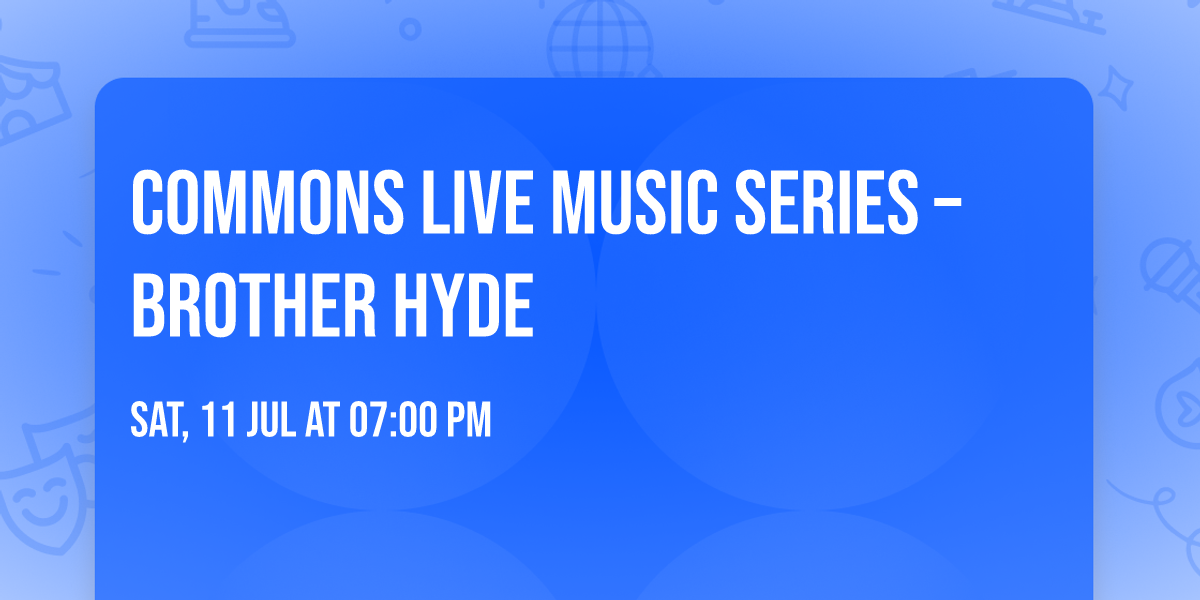 COMMONS LIVE MUSIC SERIES – BROTHER HYDE

SAT, 11 JUL AT 07:00 PM